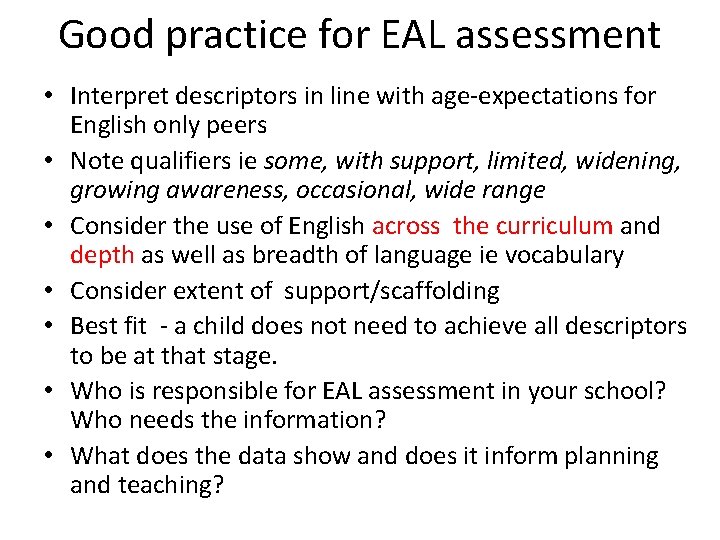 Good practice for EAL assessment

• Interpret descriptors in line with age-expectations for English only peers
• Note qualifiers ie some, with support, limited, widening, growing awareness, occasional, wide range
• Consider the use of English across the curriculum and depth as well as breadth of language ie vocabulary
• Consider extent of support/scaffolding
• Best fit - a child does not need to achieve all descriptors to be at that stage.
• Who is responsible for EAL assessment in your school? Who needs the information?
• What does the data show and does it inform planning and teaching?